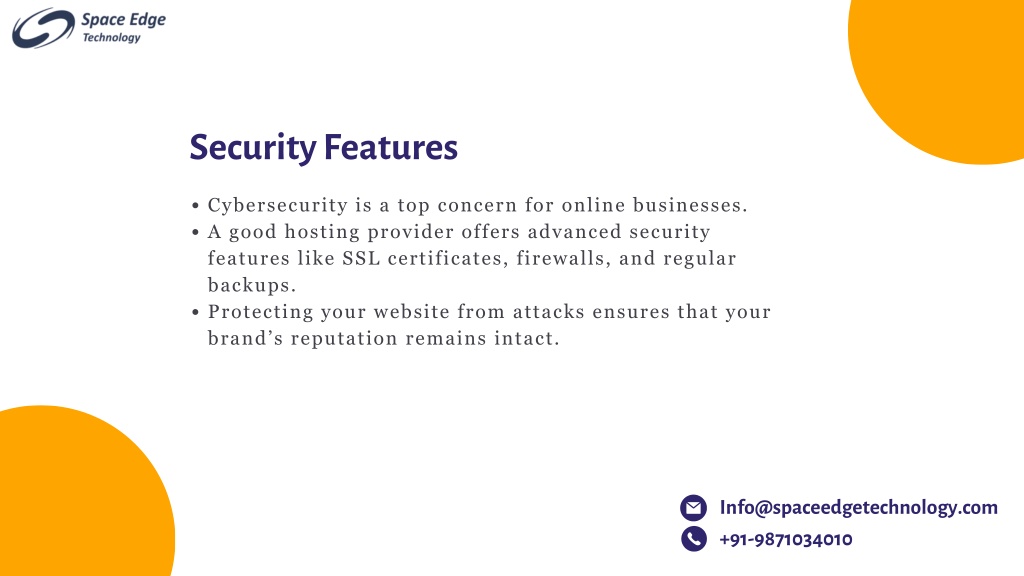 Space Edge
Technology

Security Features

• Cybersecurity is a top concern for online businesses.
• A good hosting provider offers advanced security features like SSL certificates, firewalls, and regular backups.
• Protecting your website from attacks ensures that your brand's reputation remains intact.

Info@spaceedgetechnology.com
+91-9871034010